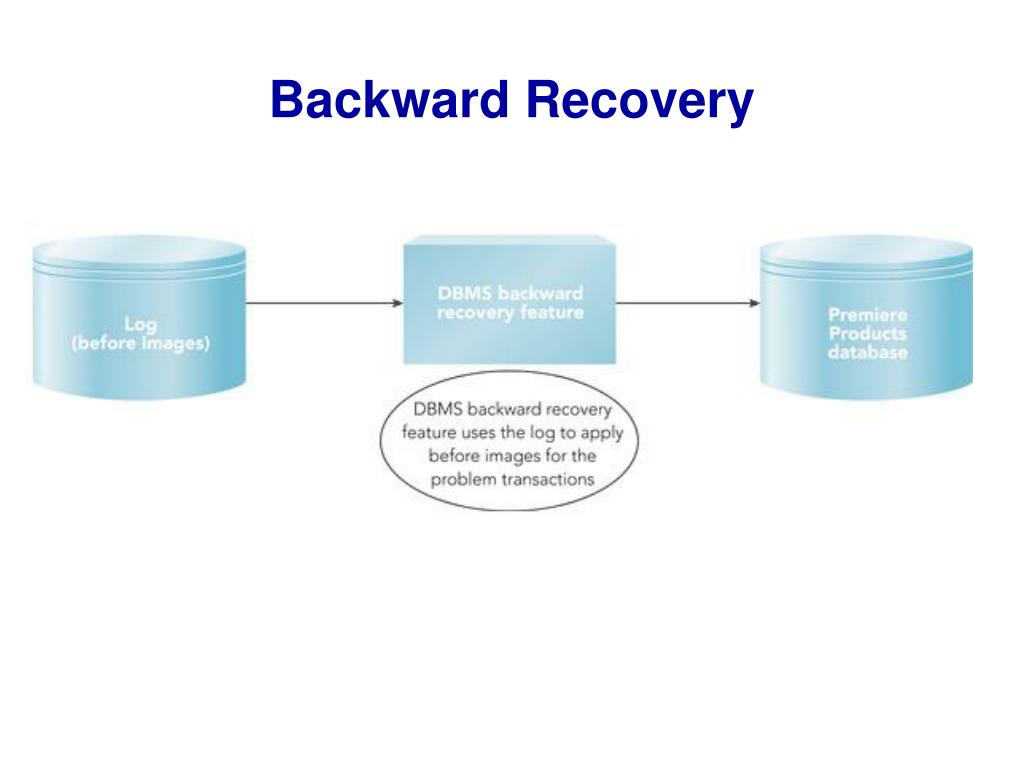 Backward Recovery

Log
(before images)

DBMS backward
recovery feature

Premiere
Products
database

DBMS backward recovery feature uses the log to apply before images for the problem transactions